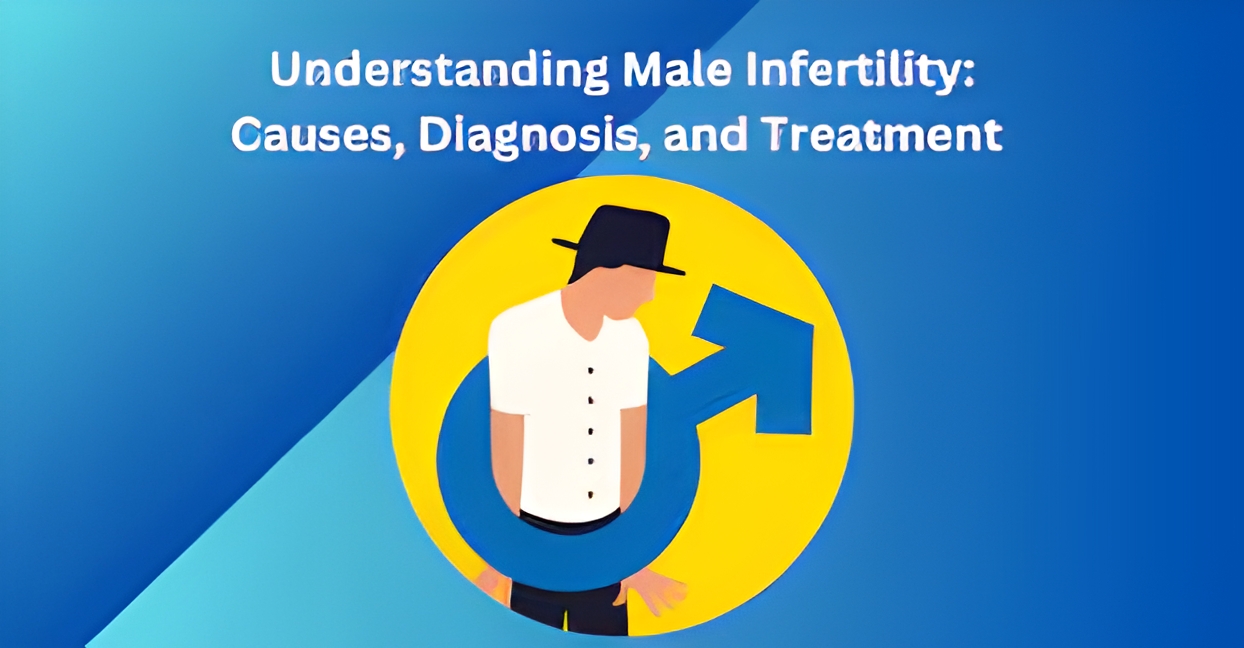 Understanding Male Infertility: Causes, Diagnosis, and Treatment